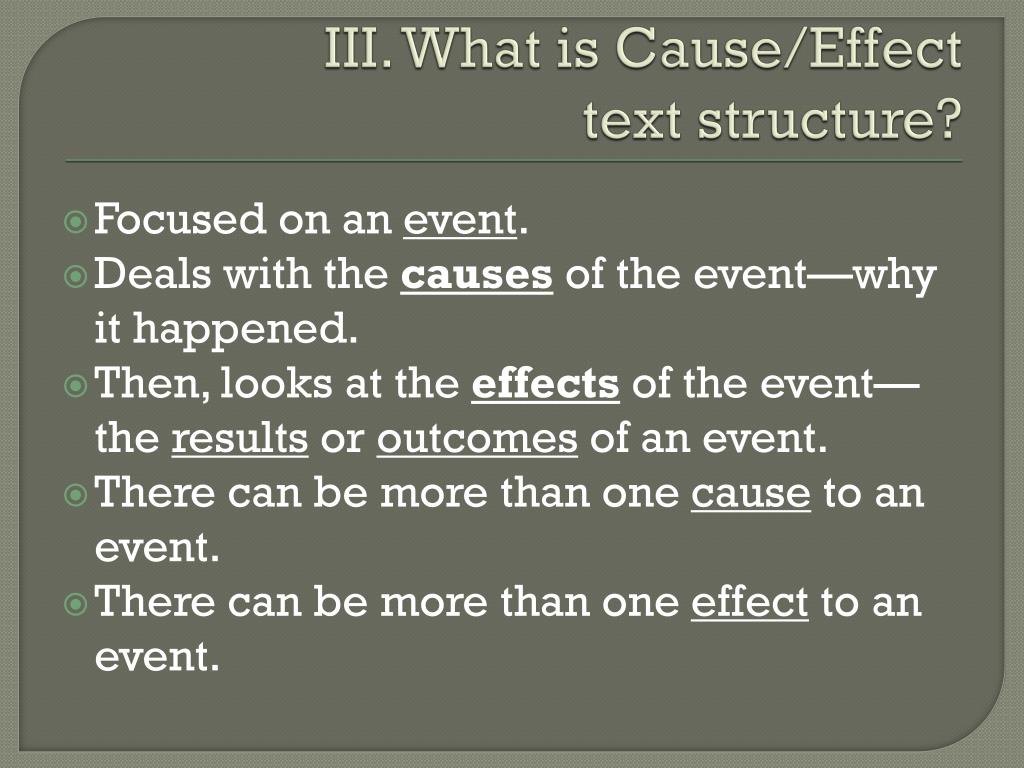 III. What is Cause/Effect text structure?

Focused on an event.
Deals with the causes of the event—why it happened.
Then, looks at the effects of the event—the results or outcomes of an event.
There can be more than one cause to an event.
There can be more than one effect to an event.